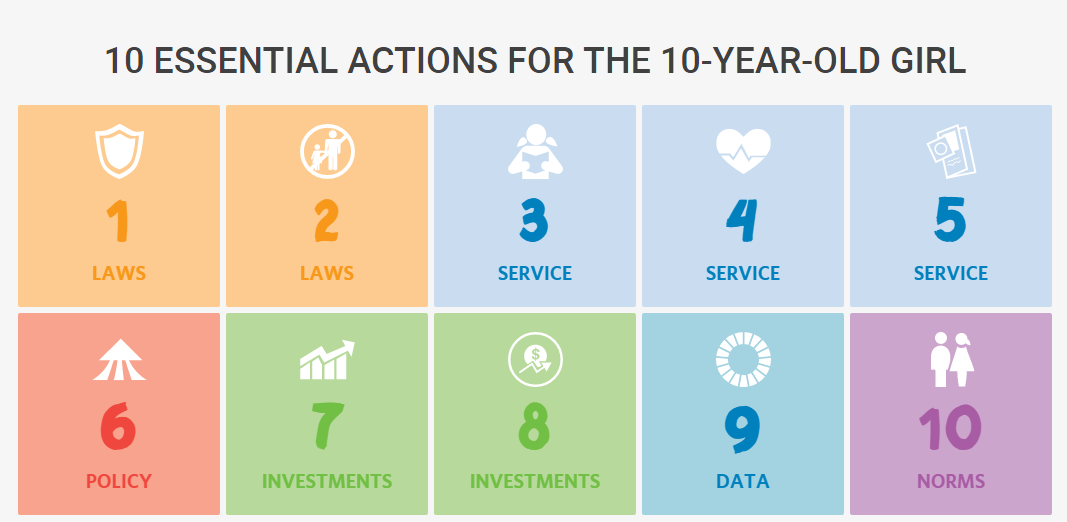 10 ESSENTIAL ACTIONS FOR THE 10-YEAR-OLD GIRL

1
LAWS

2
LAWS

3
SERVICE

4
SERVICE

5
SERVICE

6
POLICY

7
INVESTMENTS

8
INVESTMENTS

9
DATA

10
NORMS